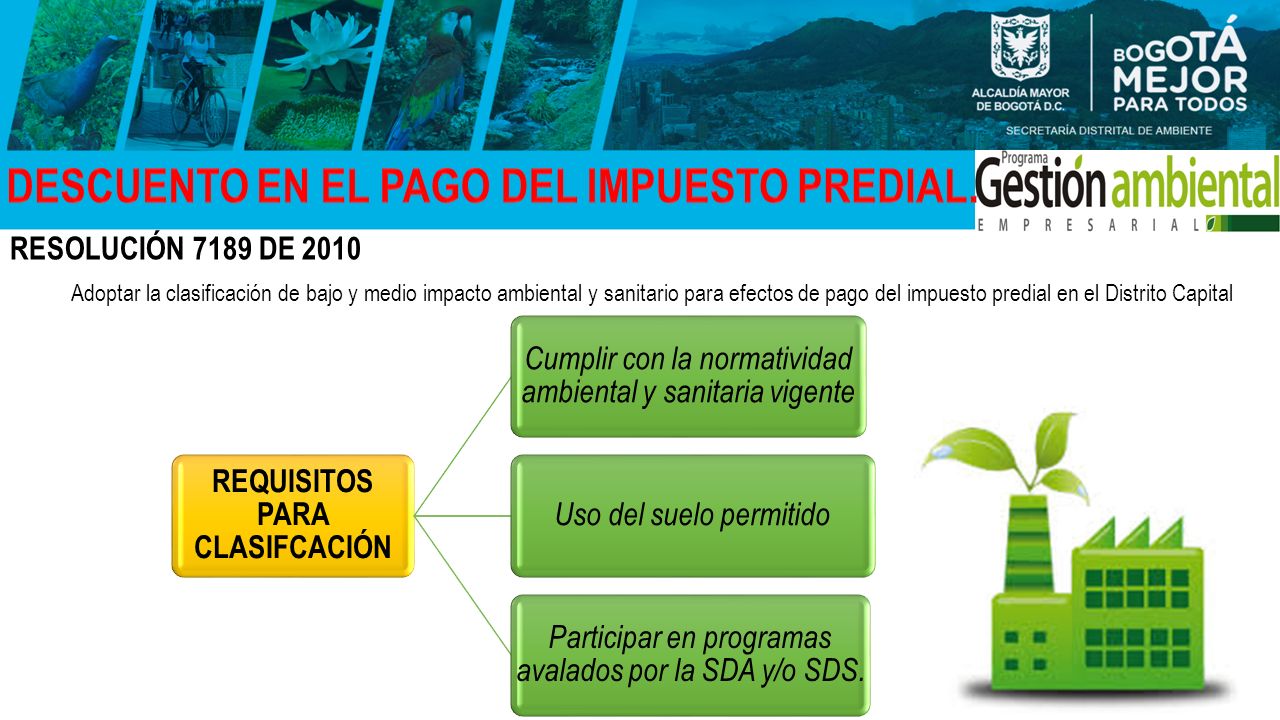 ALCALDÍA MAYOR DE BOGOTÁ D.C.

BOGOTÁ MEJOR PARA TODOS

SECRETARÍA DISTRITAL DE AMBIENTE

DESCUENTO EN EL PAGO DEL IMPUESTO PREDIAL.

Programa Gestión ambiental EMPRESARIAL

RESOLUCIÓN 7189 DE 2010

Adoptar la clasificación de bajo y medio impacto ambiental y sanitario para efectos de pago del impuesto predial en el Distrito Capital

REQUISITOS PARA CLASIFCACIÓN

Cumplir con la normatividad ambiental y sanitaria vigente

Uso del suelo permitido

Participar en programas avalados por la SDA y/o SDS.